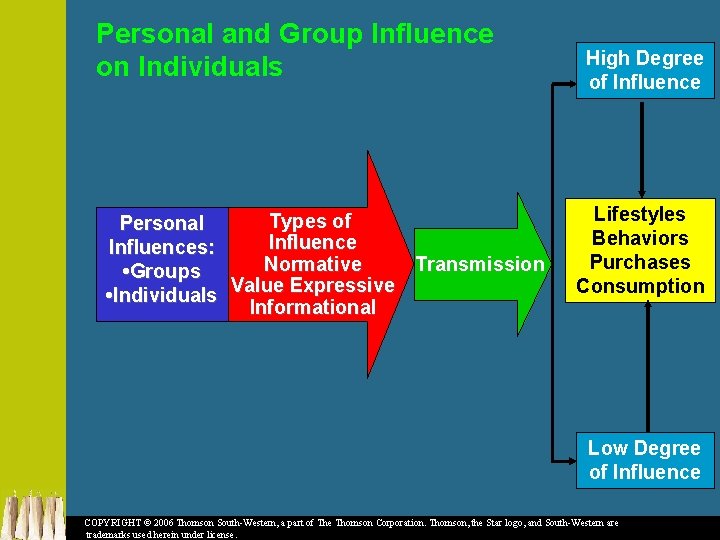 Personal and Group Influence on Individuals

Personal Influences:
•Groups
•Individuals

Types of Influence
Normative
Value Expressive
Informational

Transmission

High Degree of Influence

Lifestyles
Behaviors
Purchases
Consumption

Low Degree of Influence

COPYRIGHT © 2006 Thomson South-Western, a part of The Thomson Corporation. Thomson, the Star logo, and South-Western are trademarks used herein under license.